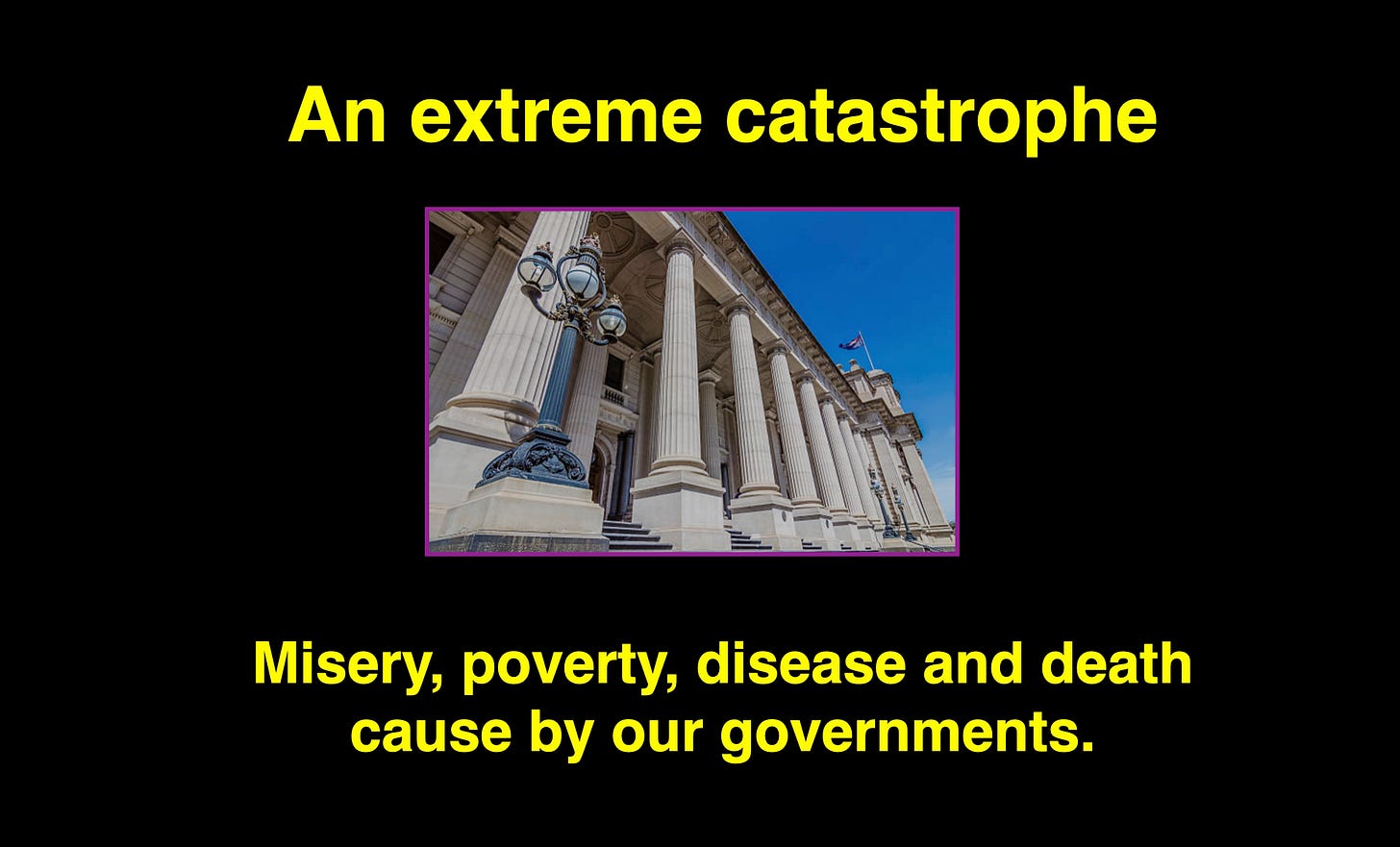 An extreme catastrophe

Misery, poverty, disease and death cause by our governments.